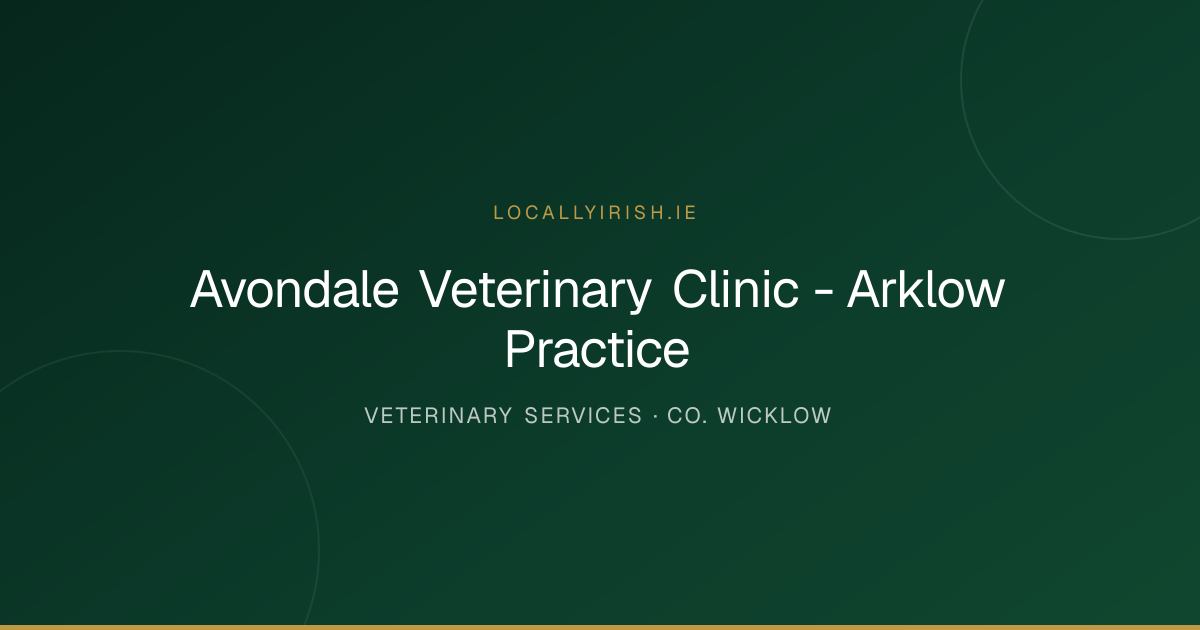 LOCALLYIRISH.IE

Avondale Veterinary Clinic - Arklow Practice

VETERINARY SERVICES · CO. WICKLOW